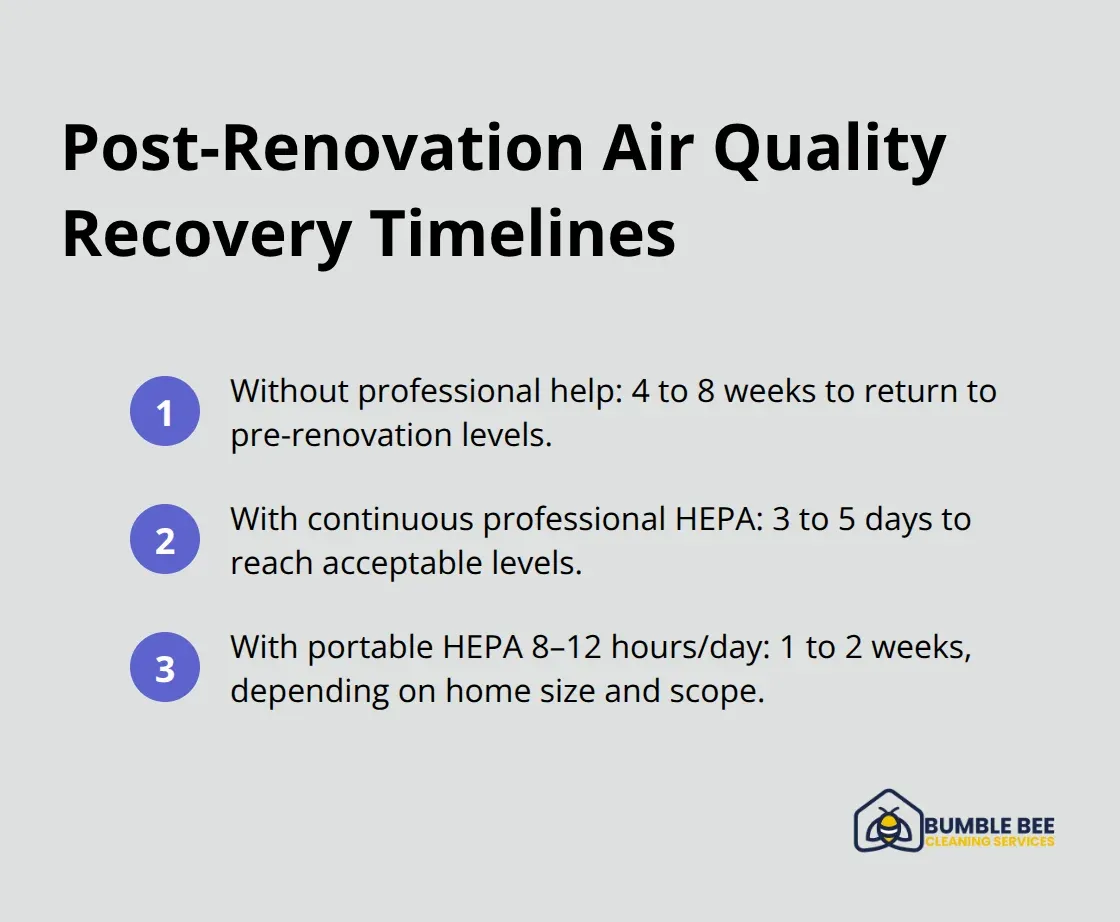 Post-Renovation Air Quality Recovery Timelines

1 Without professional help: 4 to 8 weeks to return to pre-renovation levels.

2 With continuous professional HEPA: 3 to 5 days to reach acceptable levels.

3 With portable HEPA 8–12 hours/day: 1 to 2 weeks, depending on home size and scope.

BUMBLE BEE
CLEANING SERVICES